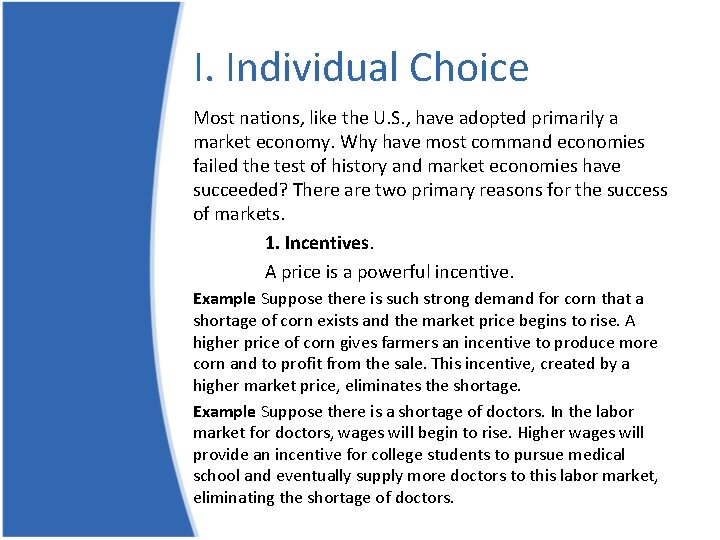 I. Individual Choice

Most nations, like the U.S., have adopted primarily a market economy. Why have most command economies failed the test of history and market economies have succeeded? There are two primary reasons for the success of markets.

1. Incentives.

A price is a powerful incentive.

Example Suppose there is such strong demand for corn that a shortage of corn exists and the market price begins to rise. A higher price of corn gives farmers an incentive to produce more corn and to profit from the sale. This incentive, created by a higher market price, eliminates the shortage.

Example Suppose there is a shortage of doctors. In the labor market for doctors, wages will begin to rise. Higher wages will provide an incentive for college students to pursue medical school and eventually supply more doctors to this labor market, eliminating the shortage of doctors.